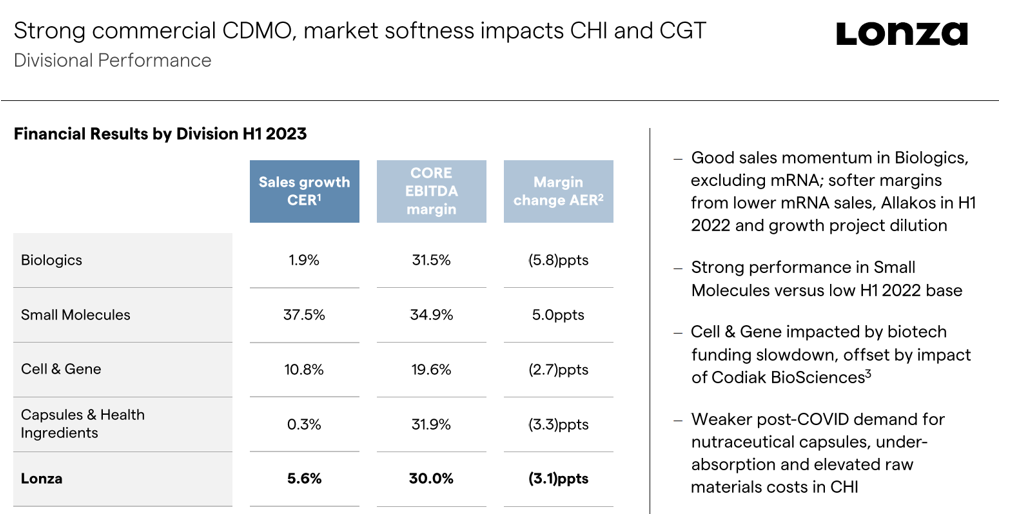 Strong commercial CDMO, market softness impacts CHI and CGT
Divisional Performance

Lonza

**Financial Results by Division H1 2023**

| | Sales growth CER$^1$ | CORE EBITDA margin | Margin change AER$^2$ |
|---|---|---|---|
| Biologics | 1.9% | 31.5% | (5.8)ppts |
| Small Molecules | 37.5% | 34.9% | 5.0ppts |
| Cell & Gene | 10.8% | 19.6% | (2.7)ppts |
| Capsules & Health Ingredients | 0.3% | 31.9% | (3.3)ppts |
| **Lonza** | **5.6%** | **30.0%** | **(3.1)ppts** |

– Good sales momentum in Biologics, excluding mRNA; softer margins from lower mRNA sales, Allakos in H1 2022 and growth project dilution

– Strong performance in Small Molecules versus low H1 2022 base

– Cell & Gene impacted by biotech funding slowdown, offset by impact of Codiak BioSciences$^3$

– Weaker post-COVID demand for nutraceutical capsules, under-absorption and elevated raw materials costs in CHI